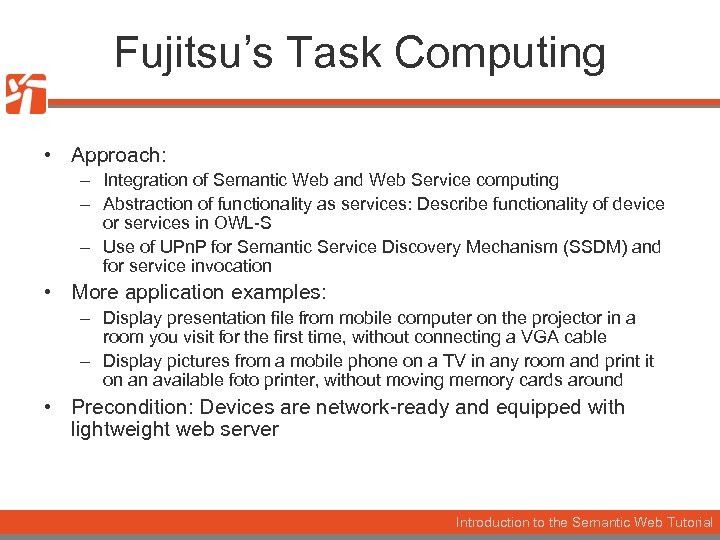 Fujitsu's Task Computing

• Approach:
– Integration of Semantic Web and Web Service computing
– Abstraction of functionality as services: Describe functionality of device or services in OWL-S
– Use of UPnP for Semantic Service Discovery Mechanism (SSDM) and for service invocation
• More application examples:
– Display presentation file from mobile computer on the projector in a room you visit for the first time, without connecting a VGA cable
– Display pictures from a mobile phone on a TV in any room and print it on an available foto printer, without moving memory cards around
• Precondition: Devices are network-ready and equipped with lightweight web server

Introduction to the Semantic Web Tutorial